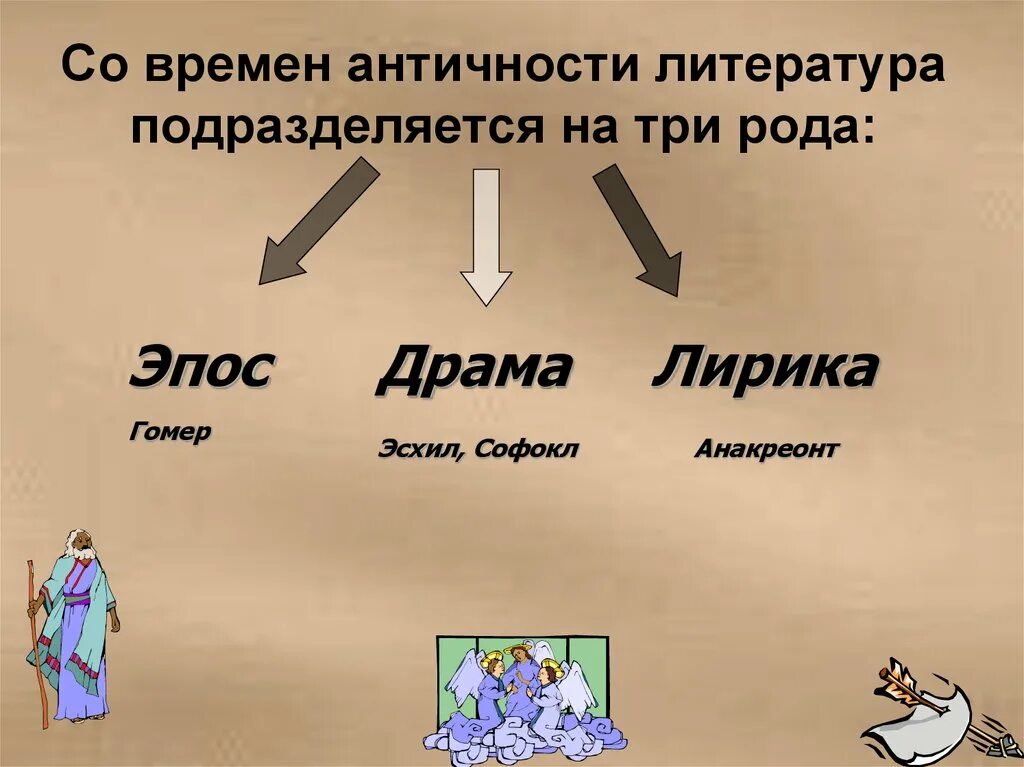 Со времен античности литература подразделяется на три рода:

Эпос

Гомер

Драма

Эсхил, Софокл

Лирика

Анакреонт